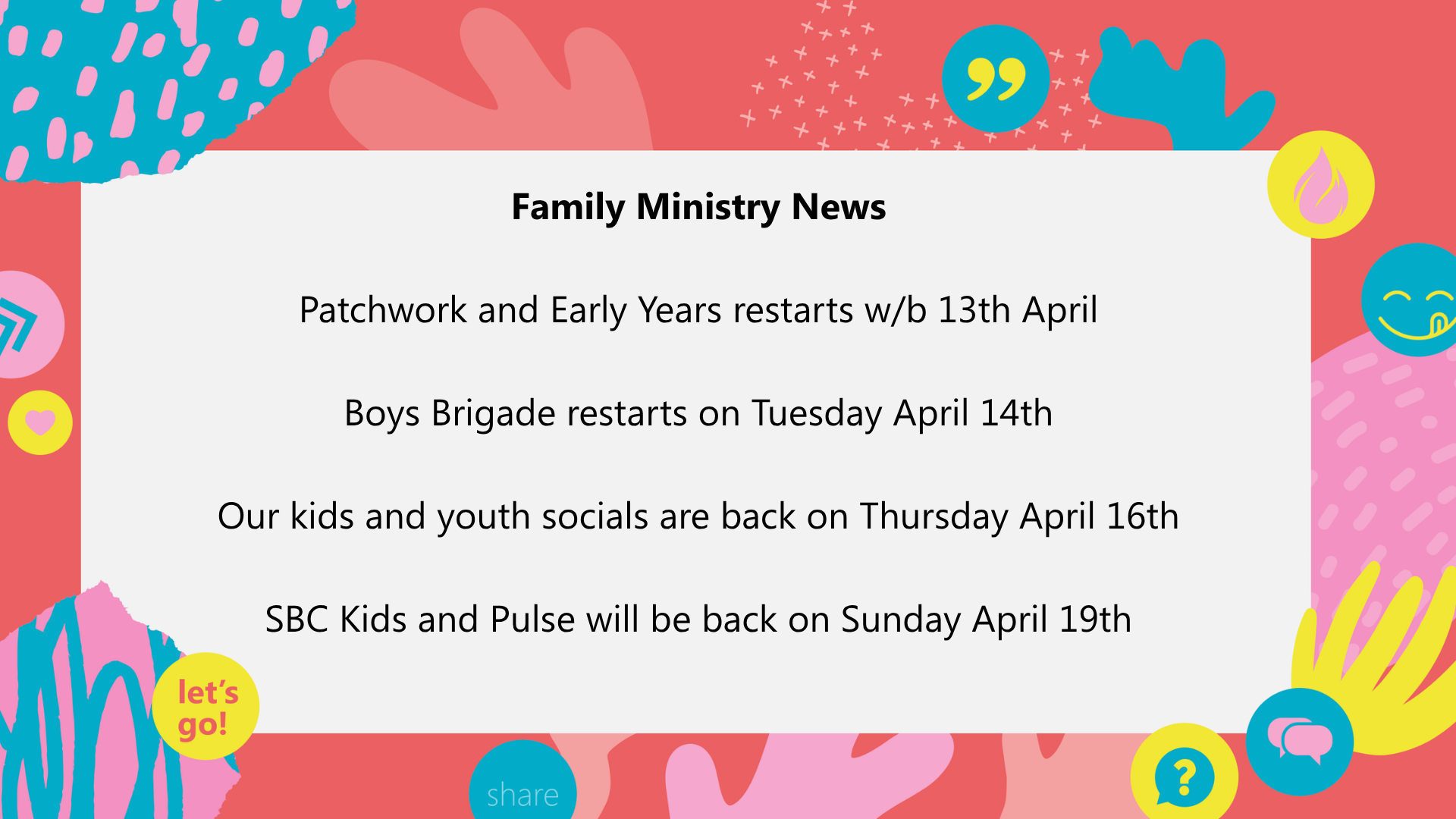 Family Ministry News

Patchwork and Early Years restarts w/b 13th April

Boys Brigade restarts on Tuesday April 14th

Our kids and youth socials are back on Thursday April 16th

SBC Kids and Pulse will be back on Sunday April 19th

let's go!

share

?